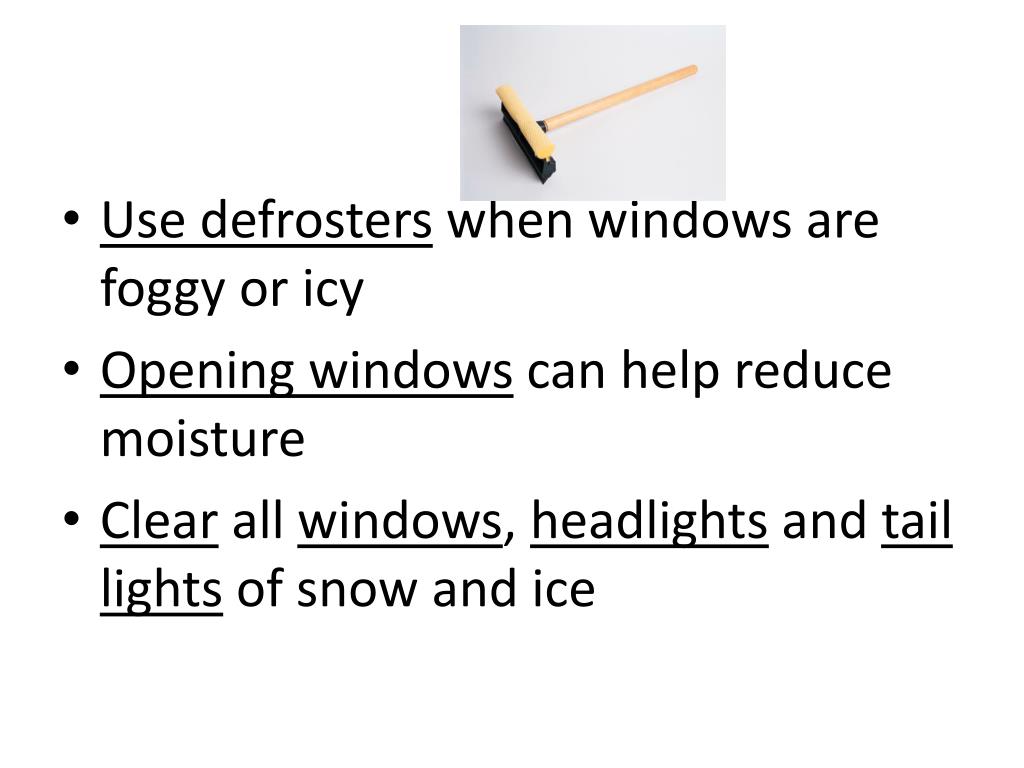 • Use defrosters when windows are foggy or icy

• Opening windows can help reduce moisture

• Clear all windows, headlights and tail lights of snow and ice